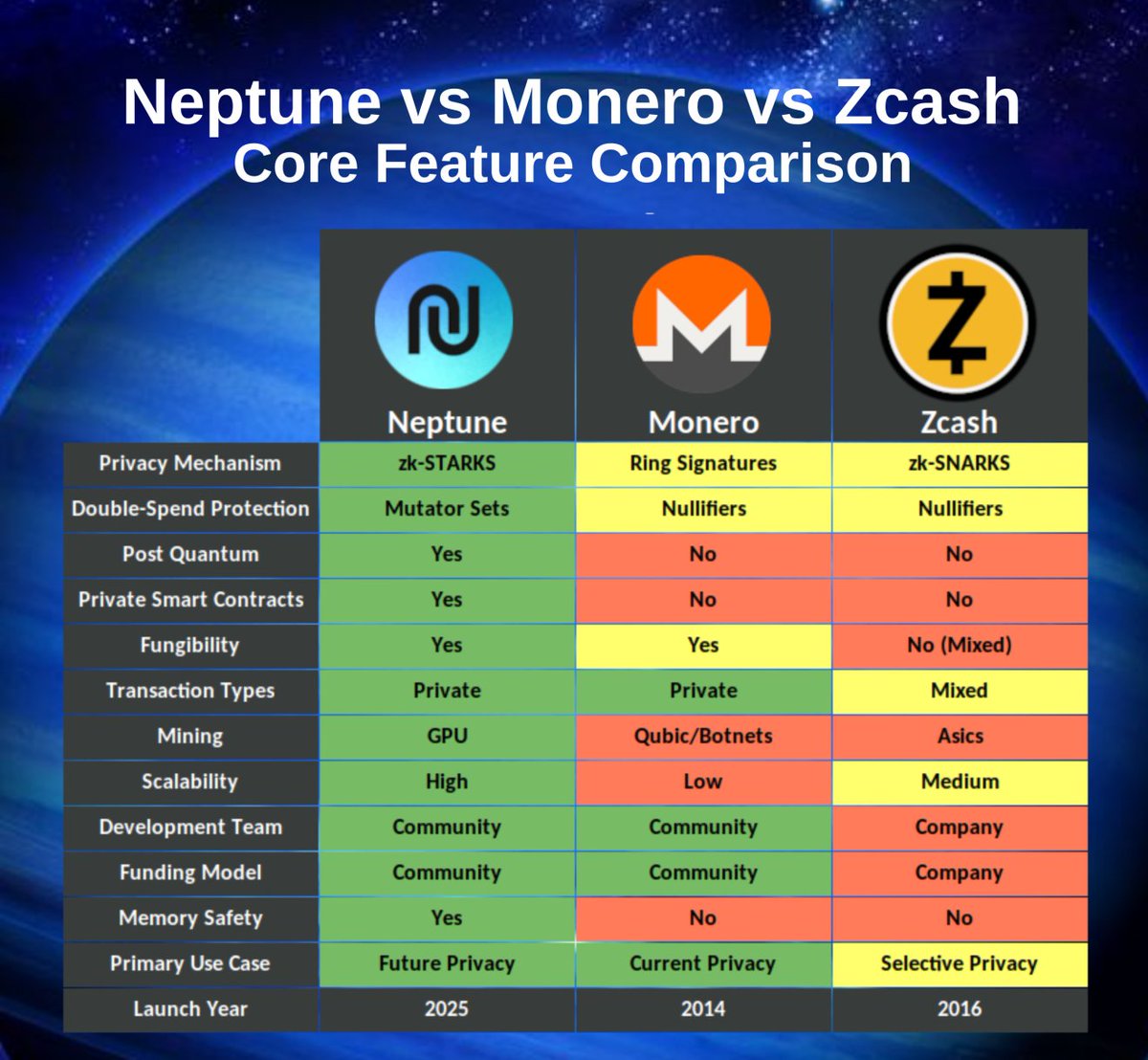 Neptune vs Monero vs Zcash
Core Feature Comparison

| | Neptune | Monero | Zcash |
|---|---|---|---|
| Privacy Mechanism | zk-STARKS | Ring Signatures | zk-SNARKS |
| Double-Spend Protection | Mutator Sets | Nullifiers | Nullifiers |
| Post Quantum | Yes | No | No |
| Private Smart Contracts | Yes | No | No |
| Fungibility | Yes | Yes | No (Mixed) |
| Transaction Types | Private | Private | Mixed |
| Mining | GPU | Qubic/Botnets | Asics |
| Scalability | High | Low | Medium |
| Development Team | Community | Community | Company |
| Funding Model | Community | Community | Company |
| Memory Safety | Yes | No | No |
| Primary Use Case | Future Privacy | Current Privacy | Selective Privacy |
| Launch Year | 2025 | 2014 | 2016 |